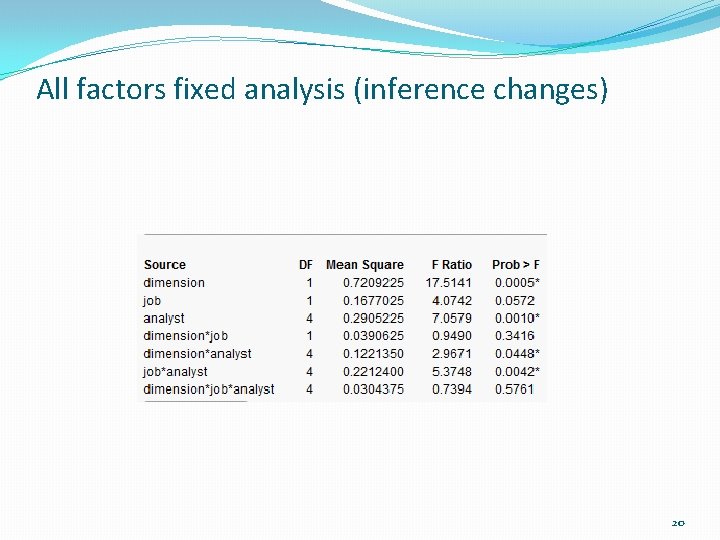 All factors fixed analysis (inference changes)

| Source | DF | Mean Square | F Ratio | Prob > F |
|---|---|---|---|---|
| dimension | 1 | 0.7209225 | 17.5141 | 0.0005* |
| job | 1 | 0.1677025 | 4.0742 | 0.0572 |
| analyst | 4 | 0.2905225 | 7.0579 | 0.0010* |
| dimension*job | 1 | 0.0390625 | 0.9490 | 0.3416 |
| dimension*analyst | 4 | 0.1221350 | 2.9671 | 0.0448* |
| job*analyst | 4 | 0.2212400 | 5.3748 | 0.0042* |
| dimension*job*analyst | 4 | 0.0304375 | 0.7394 | 0.5761 |

20